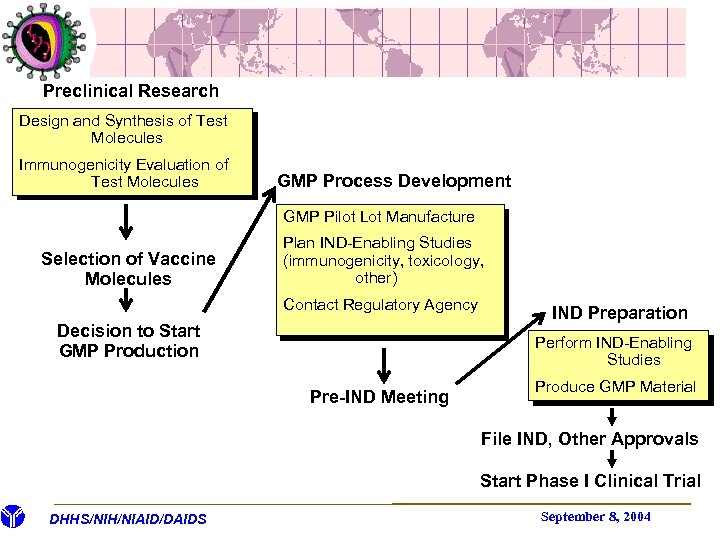 Preclinical Research

Design and Synthesis of Test Molecules

Immunogenicity Evaluation of Test Molecules

Selection of Vaccine Molecules

Decision to Start GMP Production

GMP Process Development

GMP Pilot Lot Manufacture

Plan IND-Enabling Studies (immunogenicity, toxicology, other)

Contact Regulatory Agency

Pre-IND Meeting

IND Preparation

Perform IND-Enabling Studies

Produce GMP Material

File IND, Other Approvals

Start Phase I Clinical Trial

DHHS/NIH/NIAID/DAIDS

September 8, 2004